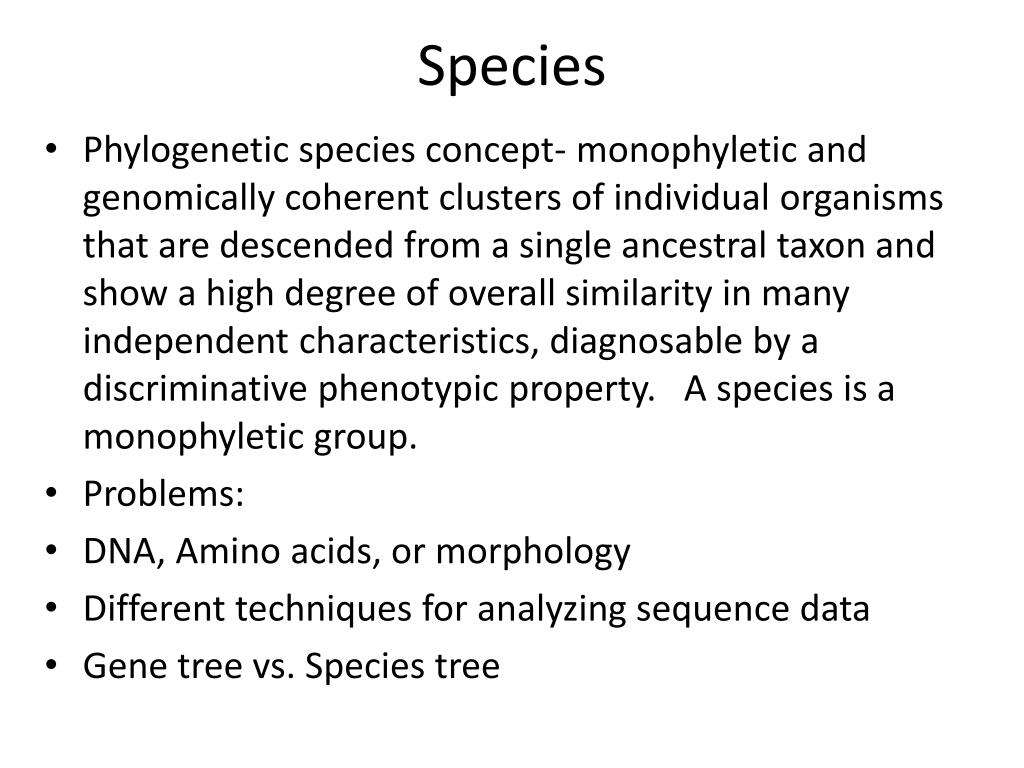 Species

• Phylogenetic species concept- monophyletic and genomically coherent clusters of individual organisms that are descended from a single ancestral taxon and show a high degree of overall similarity in many independent characteristics, diagnosable by a discriminative phenotypic property. A species is a monophyletic group.
• Problems:
• DNA, Amino acids, or morphology
• Different techniques for analyzing sequence data
• Gene tree vs. Species tree